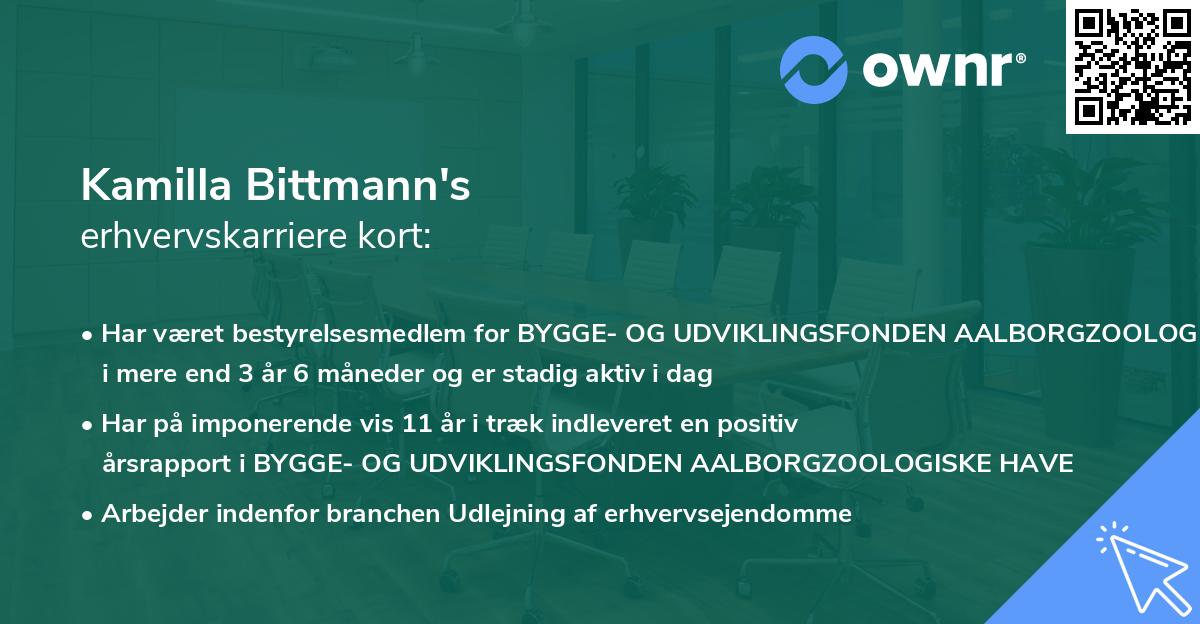 ownr®

Kamilla Bittmann's
erhvervskarriere kort:

• Har været bestyrelsesmedlem for BYGGE- OG UDVIKLINGSFONDEN AALBORGZOOLOG i mere end 3 år 6 måneder og er stadig aktiv i dag

• Har på imponerende vis 11 år i træk indleveret en positiv årsrapport i BYGGE- OG UDVIKLINGSFONDEN AALBORGZOOLOGISKE HAVE

• Arbejder indenfor branchen Udlejning af erhvervsejendomme